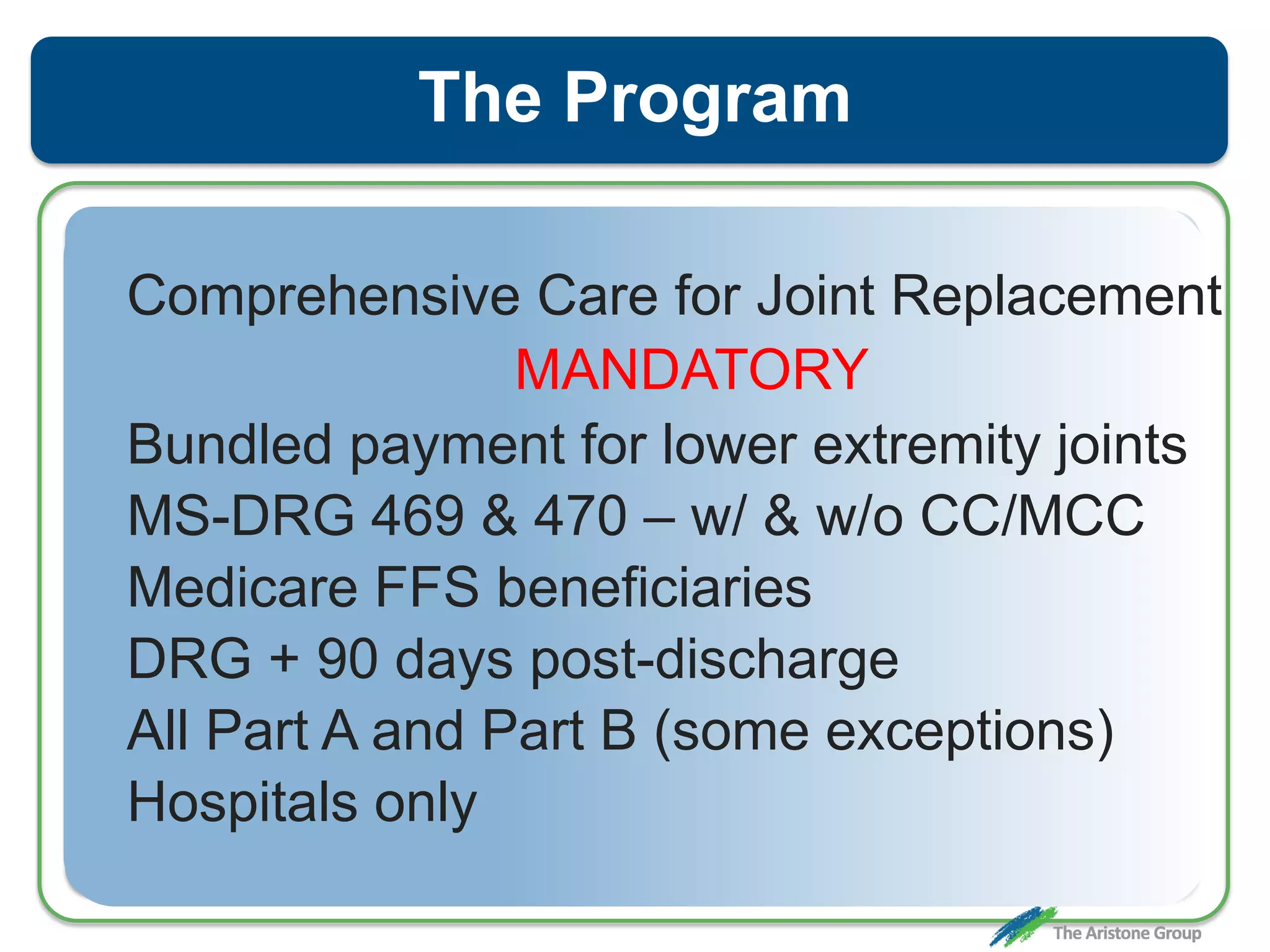 The Program

Comprehensive Care for Joint Replacement
MANDATORY
Bundled payment for lower extremity joints
MS-DRG 469 & 470 – w/ & w/o CC/MCC
Medicare FFS beneficiaries
DRG + 90 days post-discharge
All Part A and Part B (some exceptions)
Hospitals only

The Aristone Group